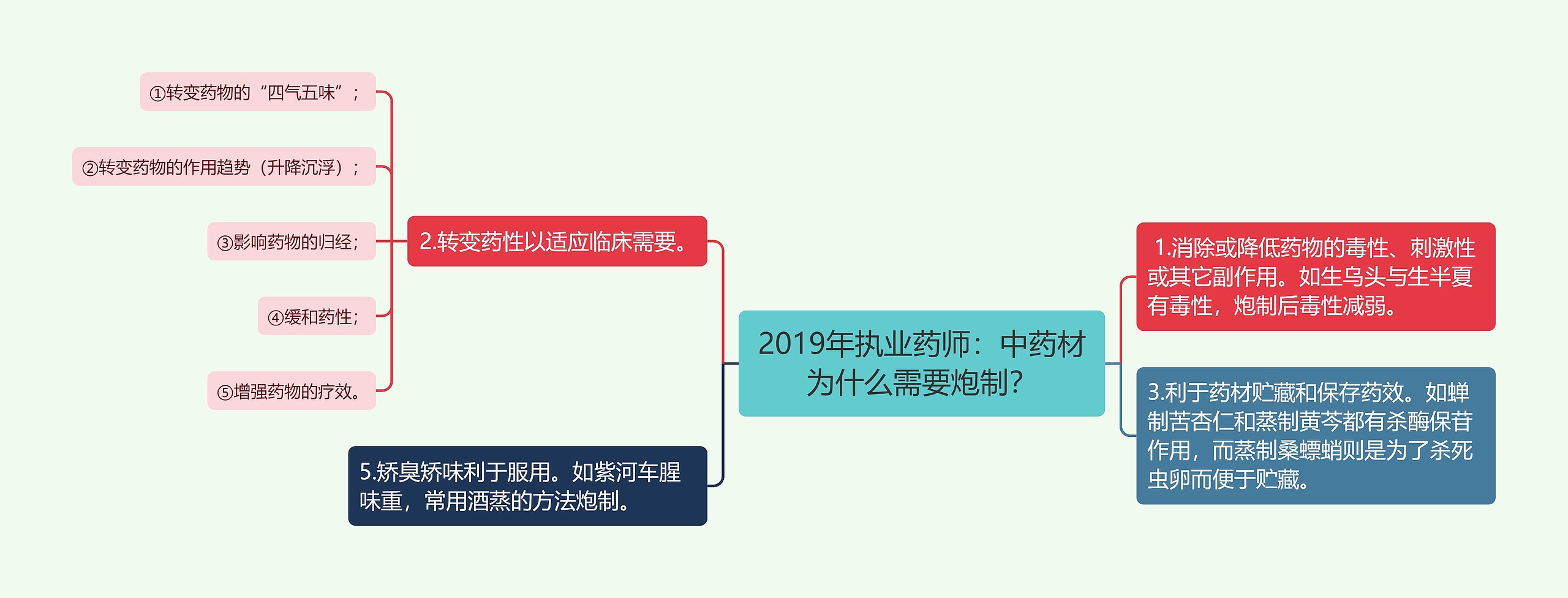 2019年执业药师：中药材为什么需要炮制？

1.消除或降低药物的毒性、刺激性或其它副作用。如生乌头与生半夏有毒性，炮制后毒性减弱。

3.利于药材贮藏和保存药效。如蝉制苦杏仁和蒸制黄芩都有杀酶保苷作用，而蒸制桑螵蛸则是为了杀死虫卵而便于贮藏。

2.转变药性以适应临床需要。

①转变药物的“四气五味”；

②转变药物的作用趋势（升降沉浮）；

③影响药物的归经；

④缓和药性；

⑤增强药物的疗效。

5.矫臭矫味利于服用。如紫河车腥味重，常用酒蒸的方法炮制。